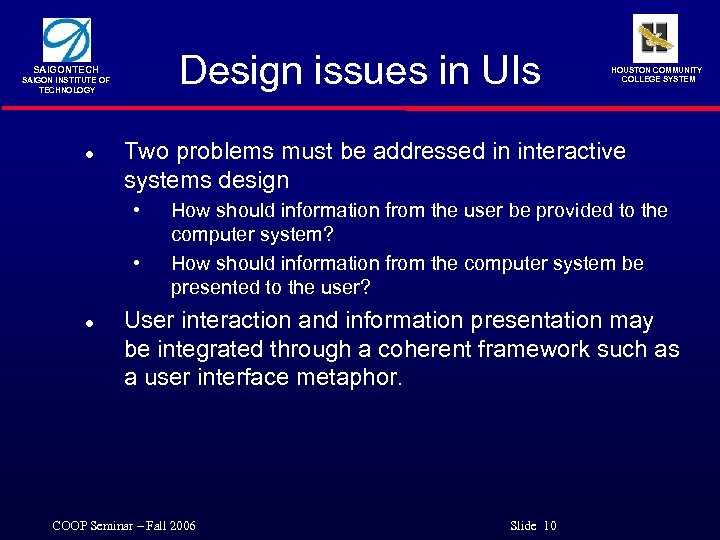 SAIGONTECH
SAIGON INSTITUTE OF TECHNOLOGY

Design issues in UIs

HOUSTON COMMUNITY COLLEGE SYSTEM

● Two problems must be addressed in interactive systems design
• How should information from the user be provided to the computer system?
• How should information from the computer system be presented to the user?
● User interaction and information presentation may be integrated through a coherent framework such as a user interface metaphor.

COOP Seminar – Fall 2006

Slide 10